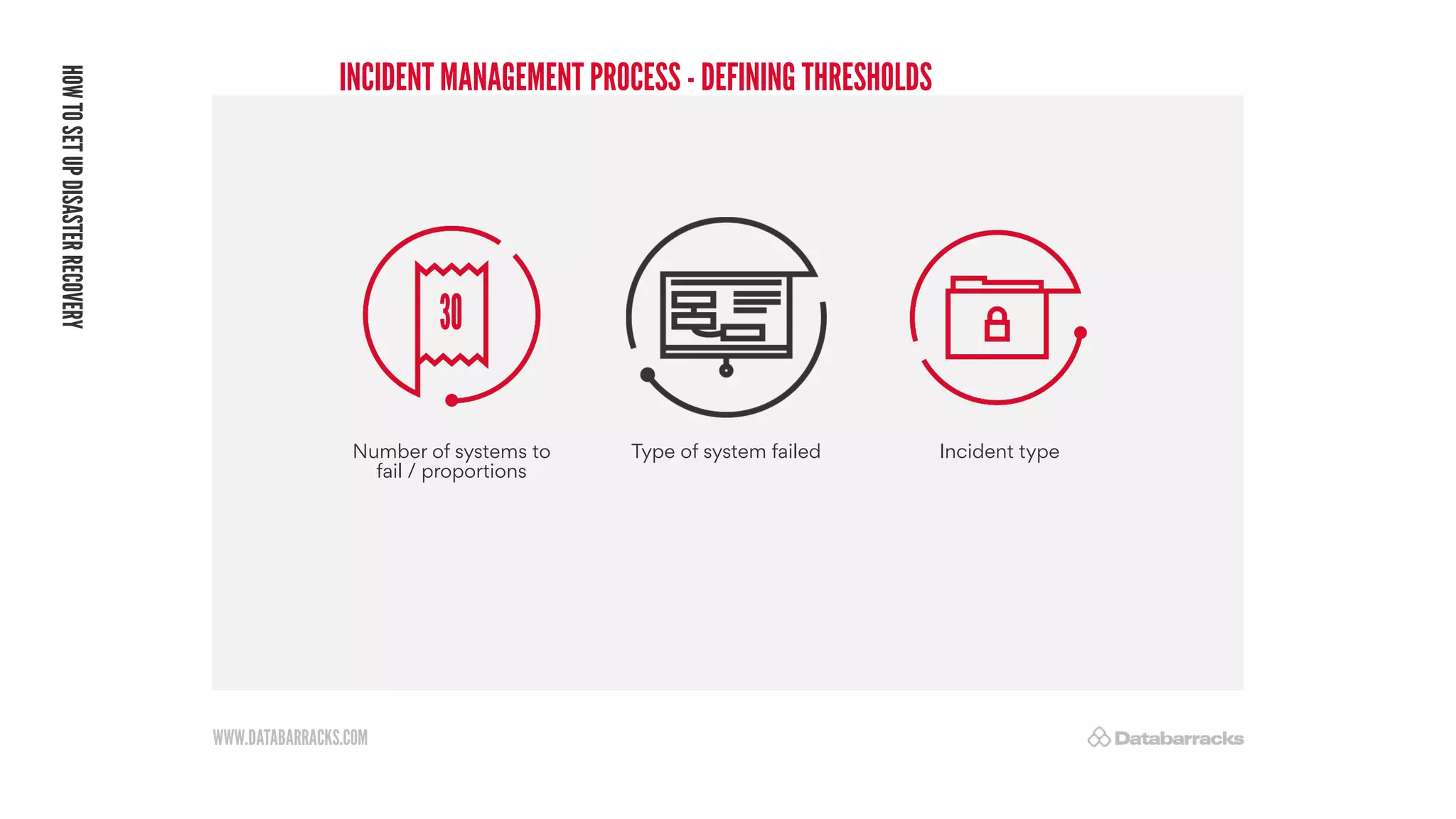 HOW TO SET UP DISASTER RECOVERY

INCIDENT MANAGEMENT PROCESS - DEFINING THRESHOLDS

30

Number of systems to fail / proportions

Type of system failed

Incident type

WWW.DATABARRACKS.COM

Databarracks